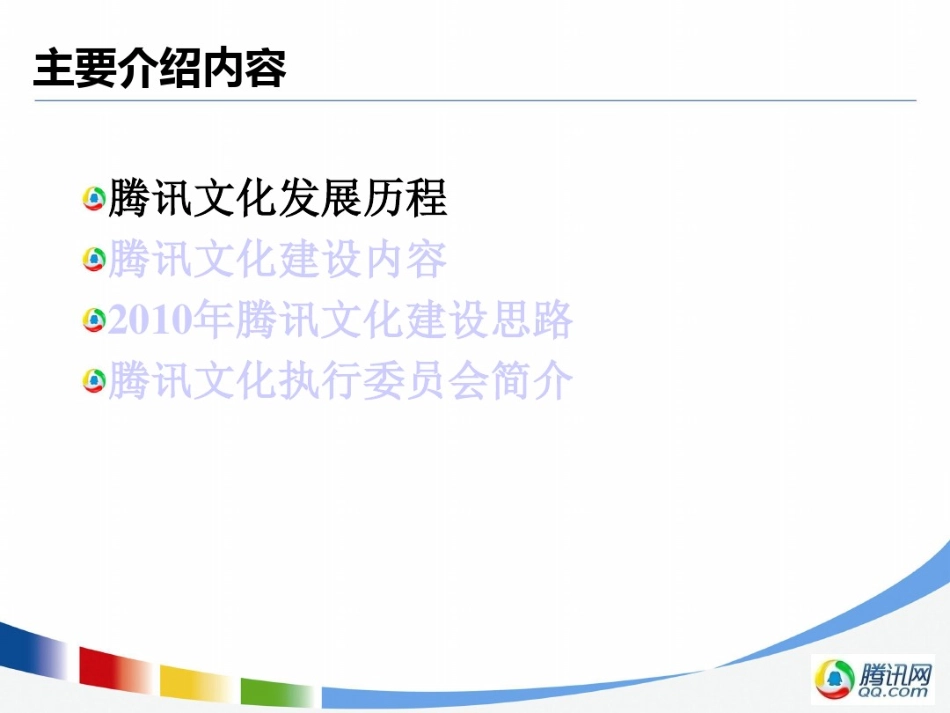 主要介绍内容

腾讯文化发展历程
腾讯文化建设内容
2010年腾讯文化建设思路
腾讯文化执行委员会简介

腾讯网
QQ.com